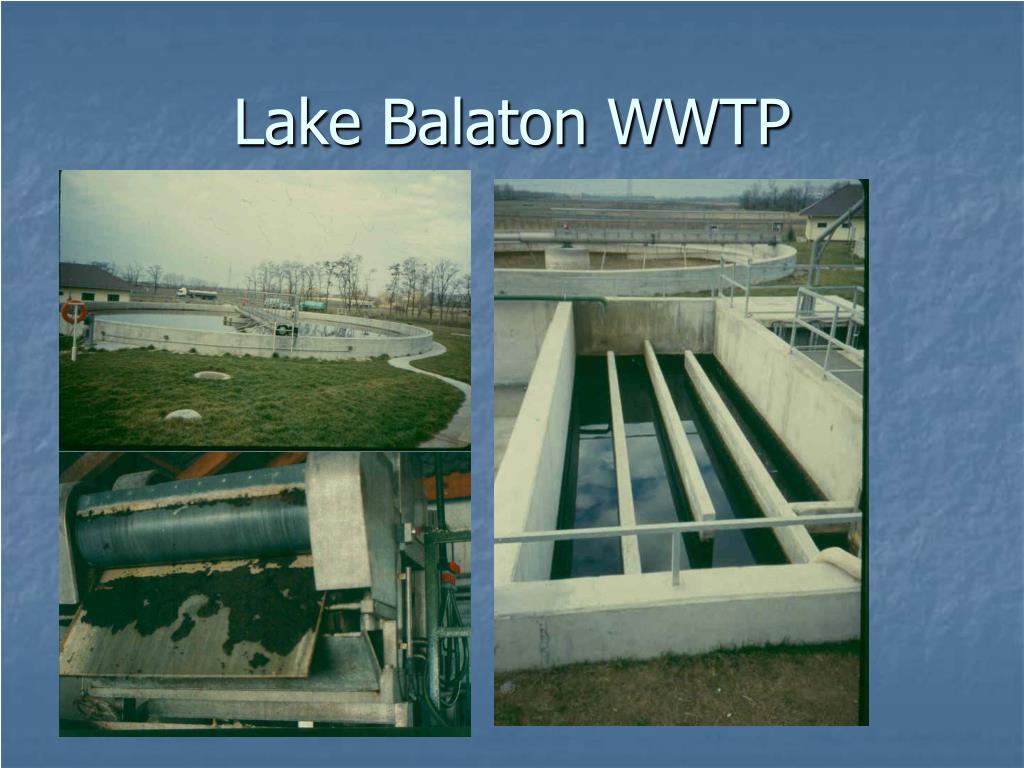 Lake Balaton WWTP